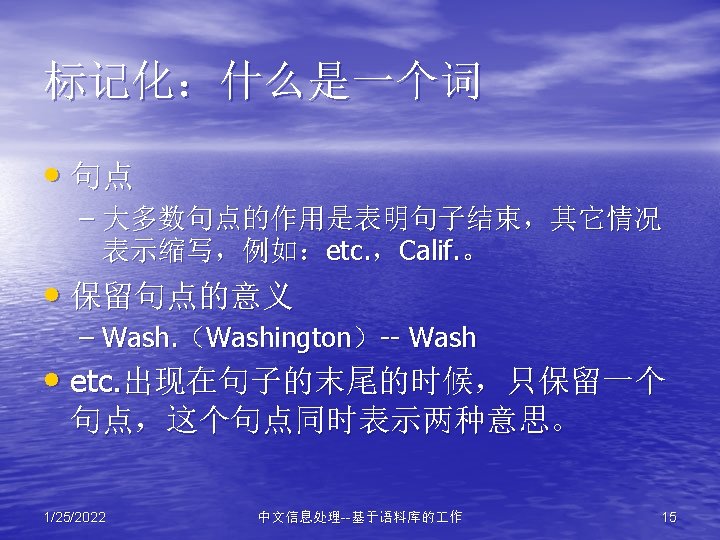 标记化：什么是一个词

• 句点
– 大多数句点的作用是表明句子结束，其它情况表示缩写，例如：etc.，Calif.。

• 保留句点的意义
– Wash.（Washington）-- Wash

• etc.出现在句子的末尾的时候，只保留一个句点，这个句点同时表示两种意思。

1/25/2022 中文信息处理--基于语料库的工作 15